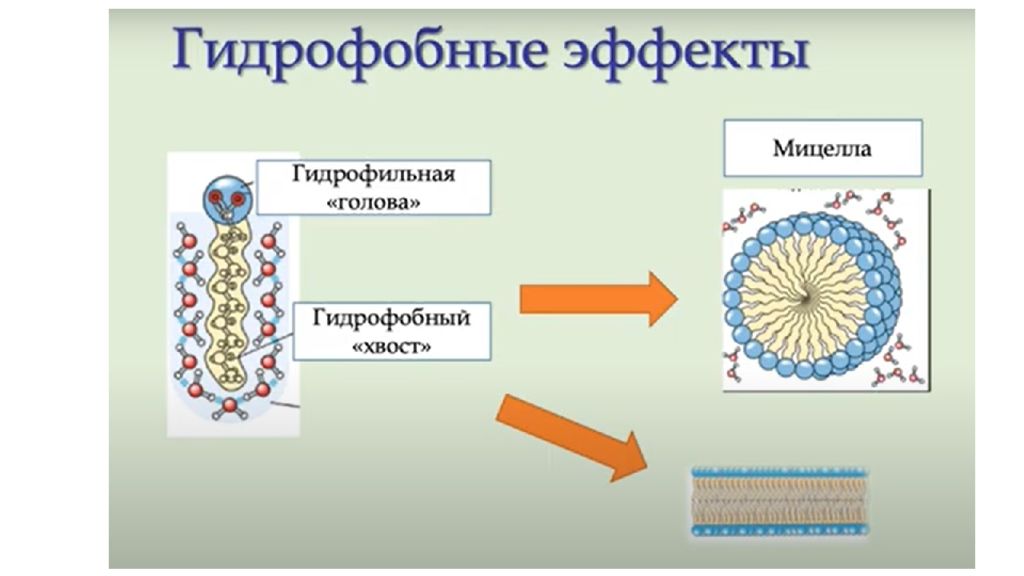 Гидрофобные эффекты

Гидрофильная «голова»

Гидрофобный «хвост»

Мицелла